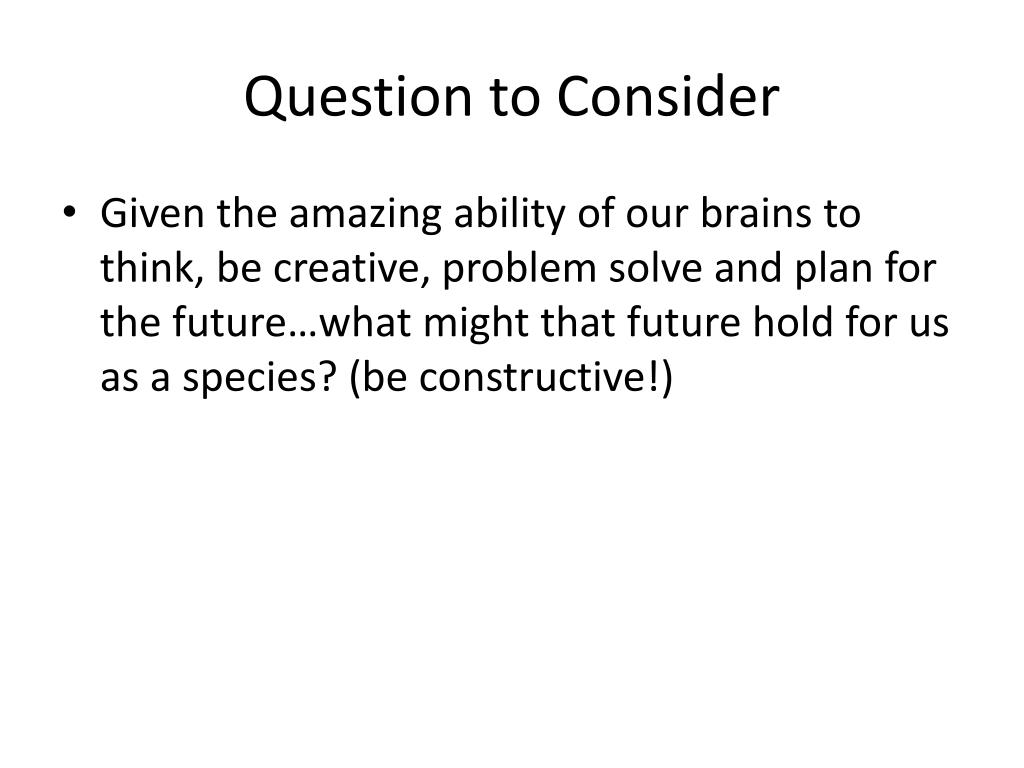 Question to Consider

• Given the amazing ability of our brains to think, be creative, problem solve and plan for the future…what might that future hold for us as a species? (be constructive!)